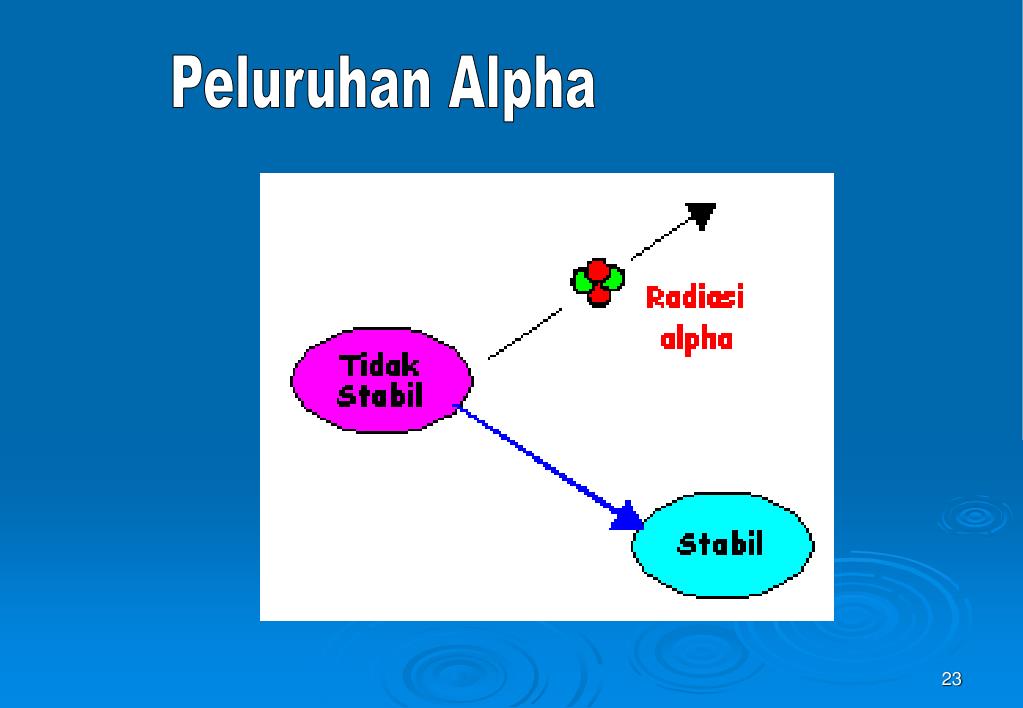 Peluruhan Alpha

Radiasi alpha

Tidak Stabil

Stabil

23